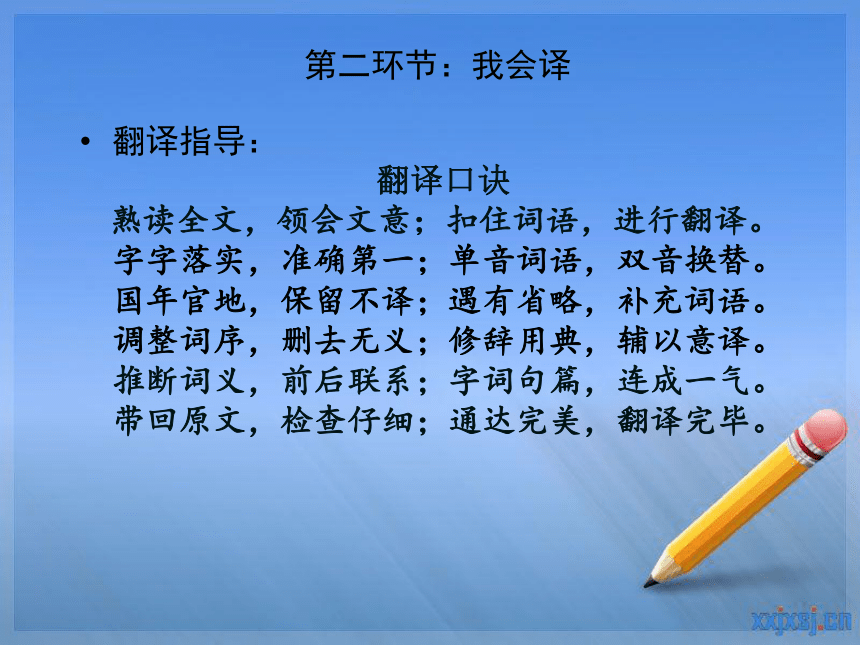 第二环节：我会译

• 翻译指导：

翻译口诀

熟读全文，领会文意；扣住词语，进行翻译。
字字落实，准确第一；单音词语，双音换替。
国年官地，保留不译；遇有省略，补充词语。
调整词序，删去无义；修辞用典，辅以意译。
推断词义，前后联系；字词句篇，连成一气。
带回原文，检查仔细；通达完美，翻译完毕。

xxjxsj.cn